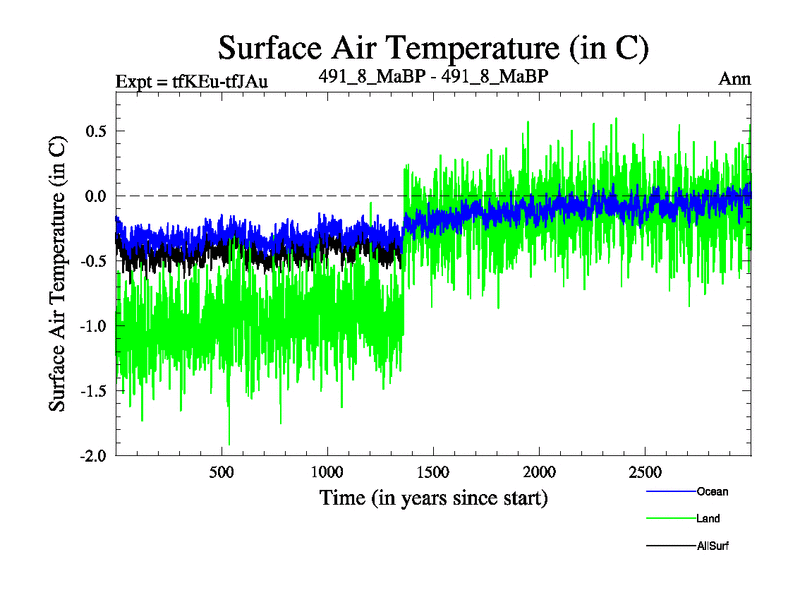 Surface Air Temperature (in C)

Expt = tfKEu-tfJAu

491_8_MaBP - 491_8_MaBP

Ann

Surface Air Temperature (in C)

0.5
0.0
-0.5
-1.0
-1.5
-2.0

500
1000
1500
2000
2500

Time (in years since start)

Ocean
Land
AllSurf